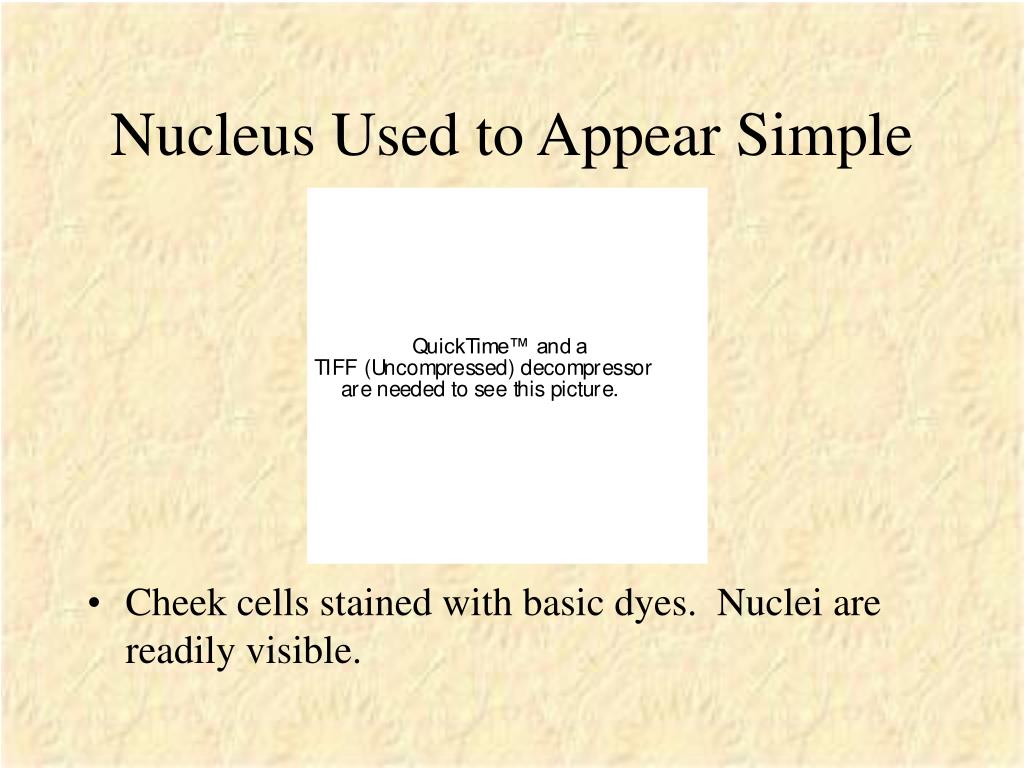 Nucleus Used to Appear Simple

QuickTime™ and a
TIFF (Uncompressed) decompressor
are needed to see this picture.

• Cheek cells stained with basic dyes. Nuclei are readily visible.